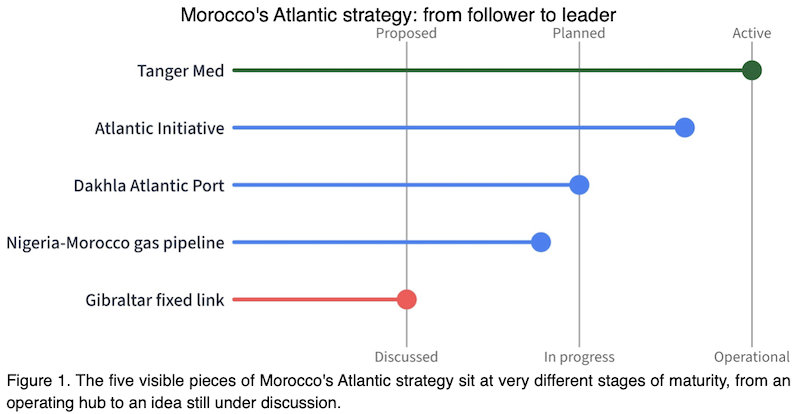 Morocco's Atlantic strategy: from follower to leader

Proposed
Planned
Active

Tanger Med
Atlantic Initiative
Dakhla Atlantic Port
Nigeria-Morocco gas pipeline
Gibraltar fixed link

Discussed
In progress
Operational

Figure 1. The five visible pieces of Morocco's Atlantic strategy sit at very different stages of maturity, from an operating hub to an idea still under discussion.